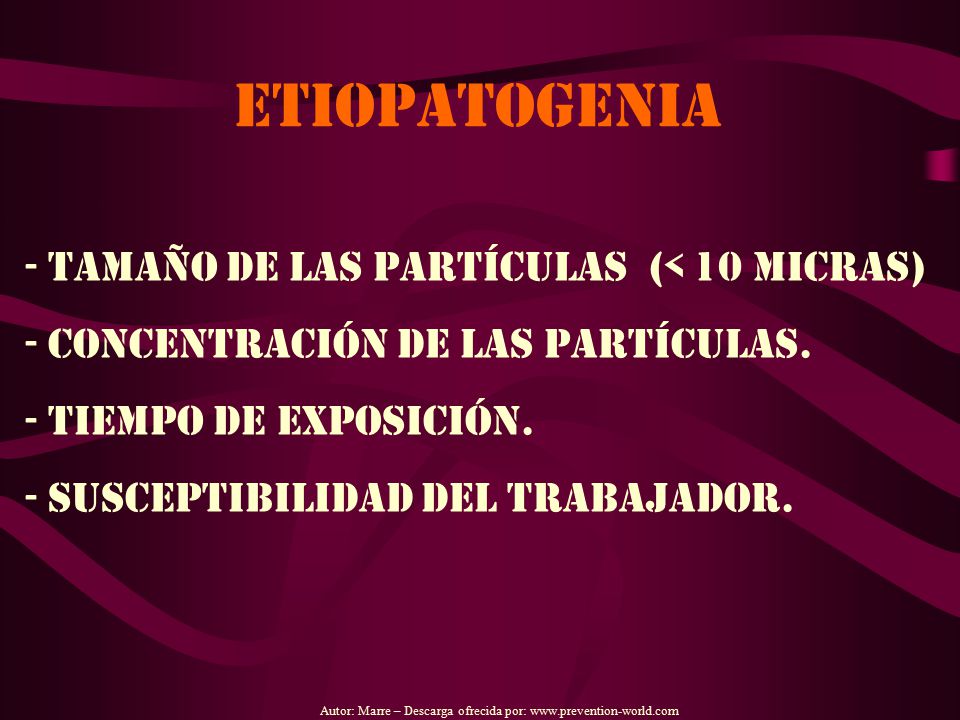 ETIOPATOGENIA

- TAMAÑO DE LAS PARTÍCULAS (< 10 MICRAS)

- CONCENTRACIÓN DE LAS PARTÍCULAS.

- TIEMPO DE EXPOSICIÓN.

- SUSCEPTIBILIDAD DEL TRABAJADOR.

Autor: Marre – Descarga ofrecida por: www.prevention-world.com